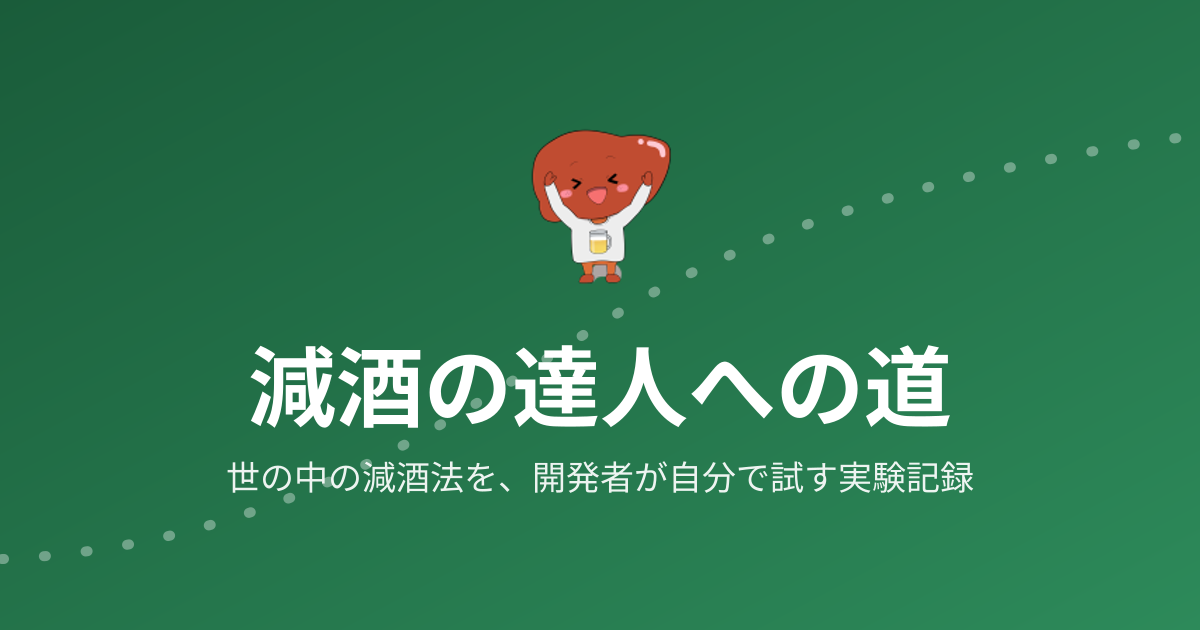 減酒の達人への道

世の中の減酒法を、開発者が自分で試す実験記録